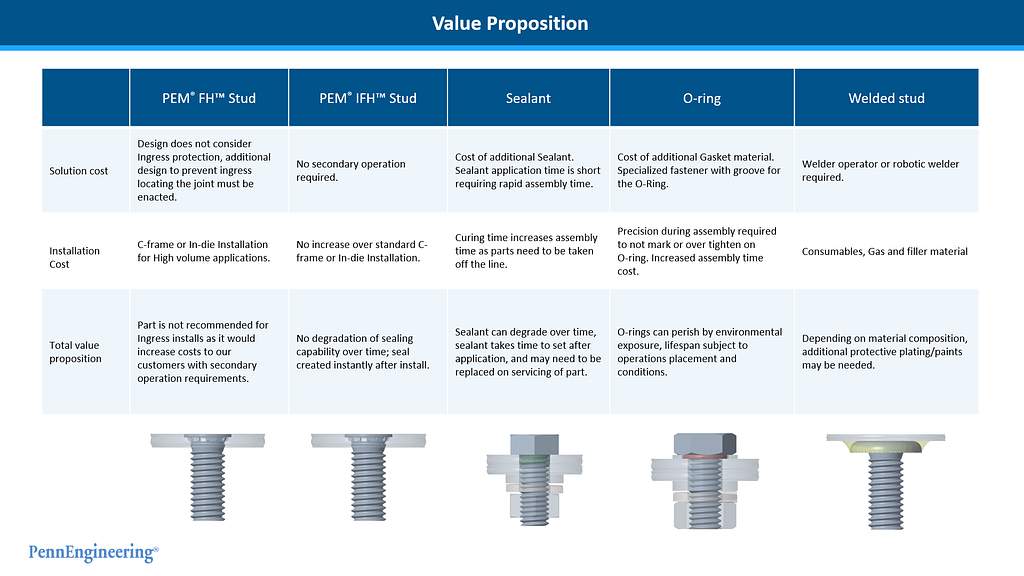 Value Proposition

| | PEM® FH™ Stud | PEM® IFH™ Stud | Sealant | O-ring | Welded stud |
|---|---|---|---|---|---|
| Solution cost | Design does not consider Ingress protection, additional design to prevent ingress locating the joint must be enacted. | No secondary operation required. | Cost of additional Sealant. Sealant application time is short requiring rapid assembly time. | Cost of additional Gasket material. Specialized fastener with groove for the O-Ring. | Welder operator or robotic welder required. |
| Installation Cost | C-frame or In-die Installation for High volume applications. | No increase over standard C-frame or In-die Installation. | Curing time increases assembly time as parts need to be taken off the line. | Precision during assembly required to not mark or over tighten on O-ring. Increased assembly time cost. | Consumables, Gas and filler material |
| Total value proposition | Part is not recommended for Ingress installs as it would increase costs to our customers with secondary operation requirements. | No degradation of sealing capability over time; seal created instantly after install. | Sealant can degrade over time, sealant takes time to set after application, and may need to be replaced on servicing of part. | O-rings can perish by environmental exposure, lifespan subject to operations placement and conditions. | Depending on material composition, additional protective plating/paints may be needed. |

PennEngineering®